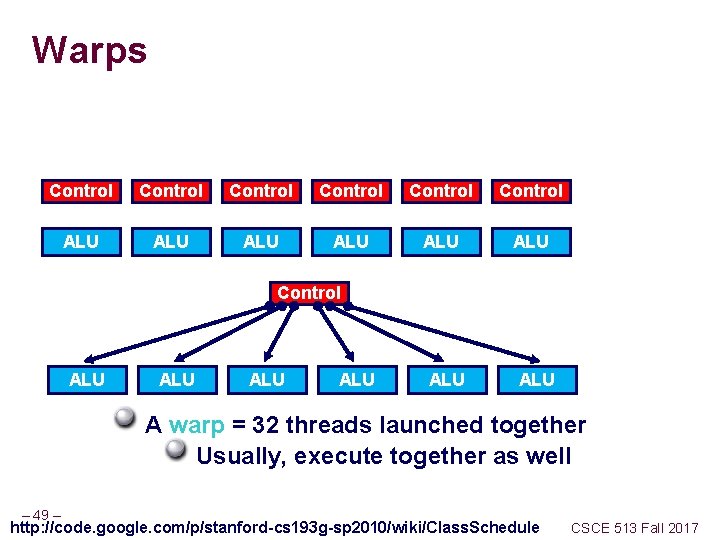 Warps

Control Control Control Control Control Control

ALU ALU ALU ALU ALU ALU

Control

ALU ALU ALU ALU ALU ALU

A warp = 32 threads launched together

Usually, execute together as well

– 49 –

http://code.google.com/p/stanford-cs193g-sp2010/wiki/ClassSchedule

CSCE 513 Fall 2017